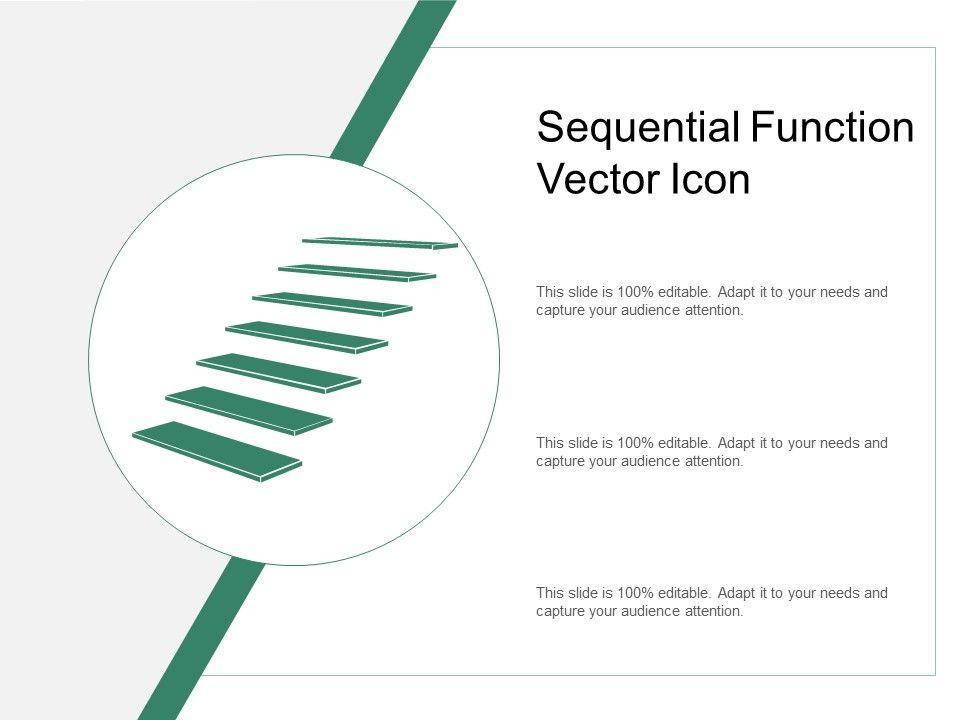 Sequential Function Vector Icon

This slide is 100% editable. Adapt it to your needs and capture your audience attention.

This slide is 100% editable. Adapt it to your needs and capture your audience attention.

This slide is 100% editable. Adapt it to your needs and capture your audience attention.